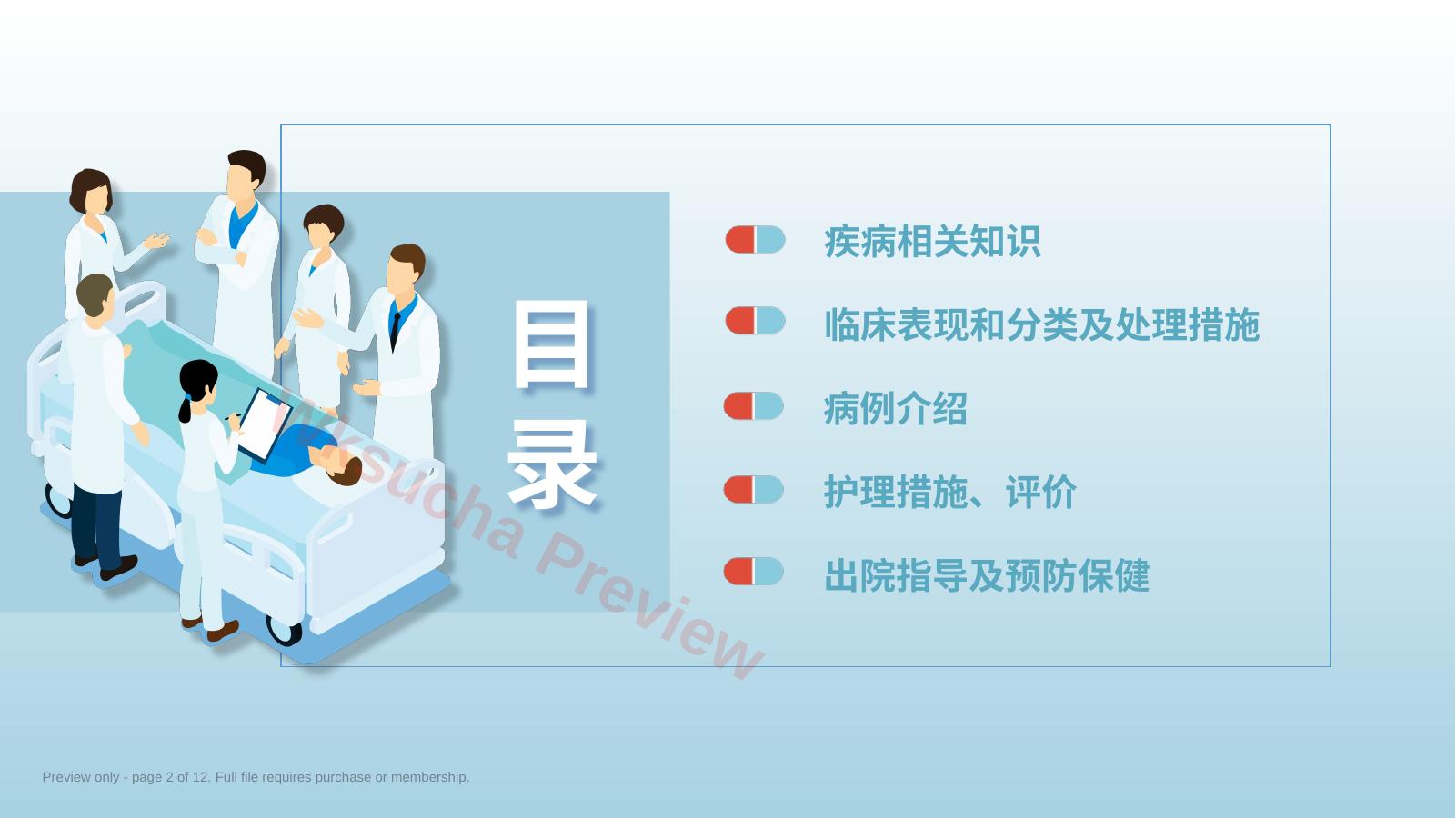 目录

疾病相关知识

临床表现和分类及处理措施

病例介绍

护理措施、评价

出院指导及预防保健

Wksucha Preview

Preview only - page 2 of 12. Full file requires purchase or membership.